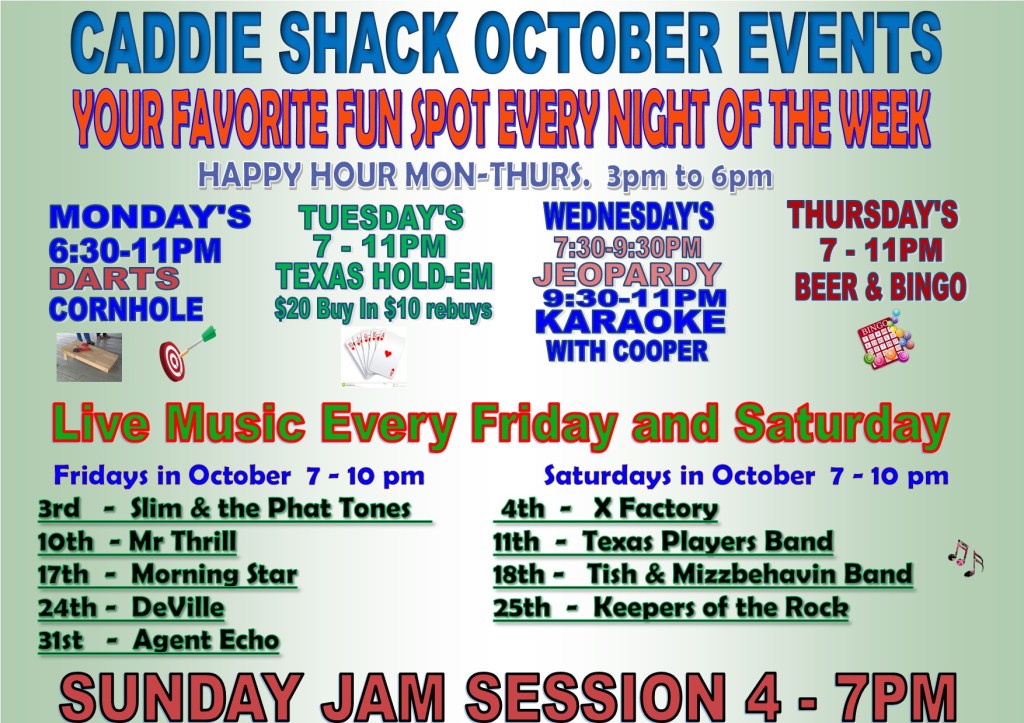 CADDIE SHACK OCTOBER EVENTS

YOUR FAVORITE FUN SPOT EVERY NIGHT OF THE WEEK

HAPPY HOUR MON-THURS. 3pm to 6pm

MONDAY'S
6:30-11PM
DARTS
CORNHOLE

TUESDAY'S
7 - 11PM
TEXAS HOLD-EM
$20 Buy In $10 rebuys

WEDNESDAY'S
7:30-9:30PM
JEOPARDY
9:30-11PM
KARAOKE
WITH COOPER

THURSDAY'S
7 - 11PM
BEER & BINGO

BINGO

Live Music Every Friday and Saturday

Fridays in October 7 - 10 pm
3rd - Slim & the Phat Tones
10th - Mr Thrill
17th - Morning Star
24th - DeVille
31st - Agent Echo

Saturdays in October 7 - 10 pm
4th - X Factory
11th - Texas Players Band
18th - Tish & Mizzbehavin Band
25th - Keepers of the Rock

SUNDAY JAM SESSION 4 - 7PM